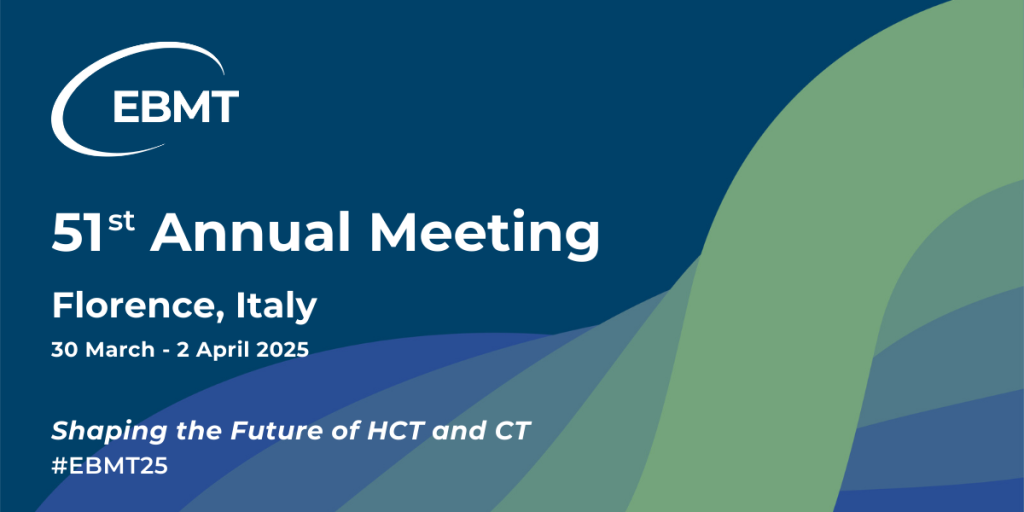 EBMT

51st Annual Meeting

Florence, Italy

30 March - 2 April 2025

Shaping the Future of HCT and CT

#EBMT25